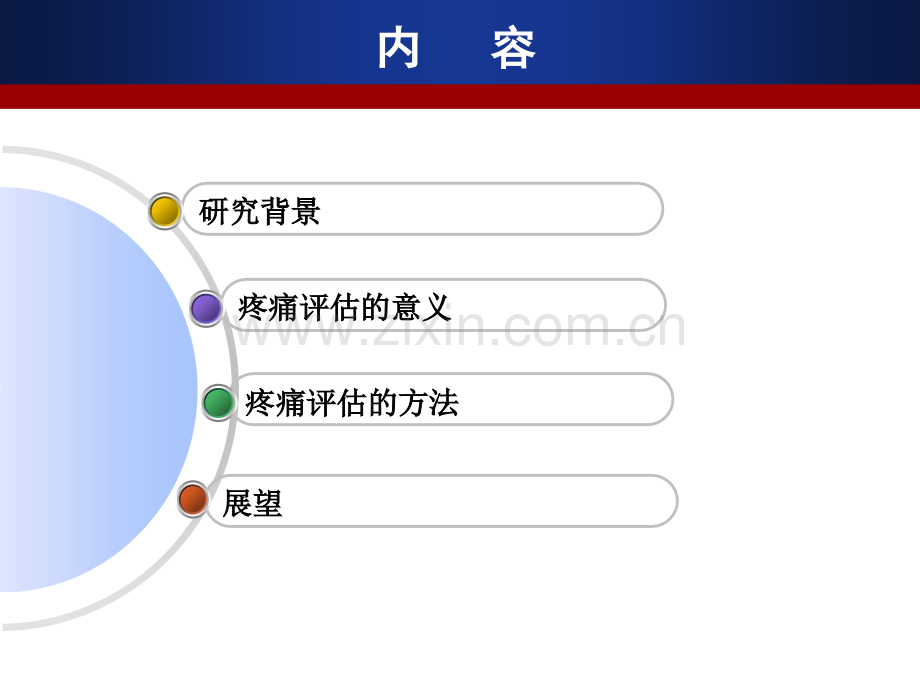 内 容

研究背景

疼痛评估的意义

www.zixin.com.cn

疼痛评估的方法

展望